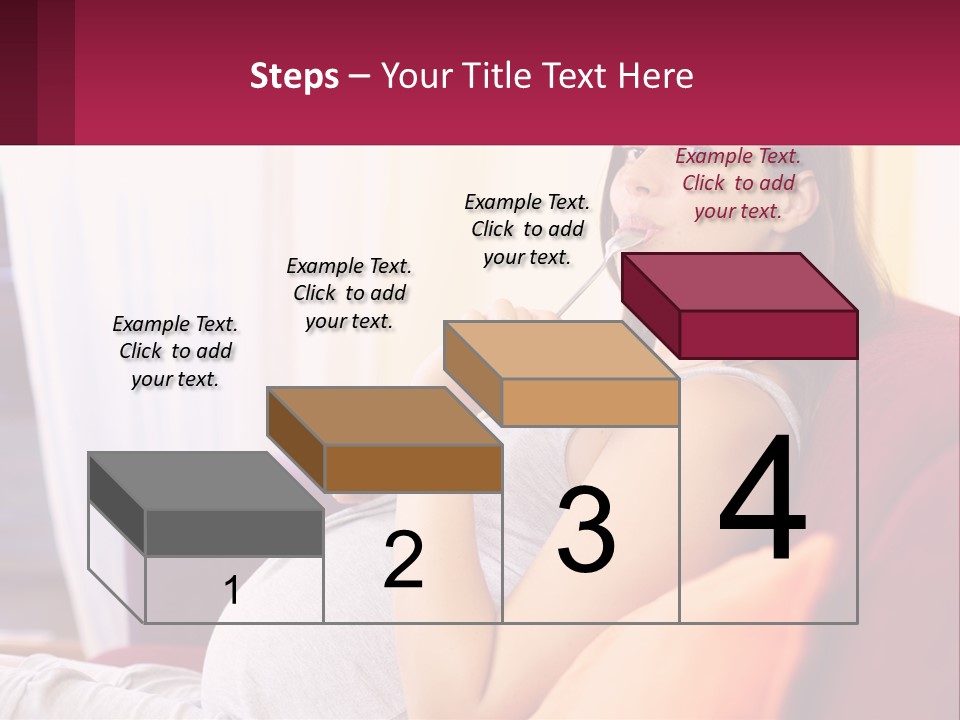 Steps – Your Title Text Here

Example Text. Click to add your text.

Example Text. Click to add your text.

Example Text. Click to add your text.

Example Text. Click to add your text.

1

2

3

4